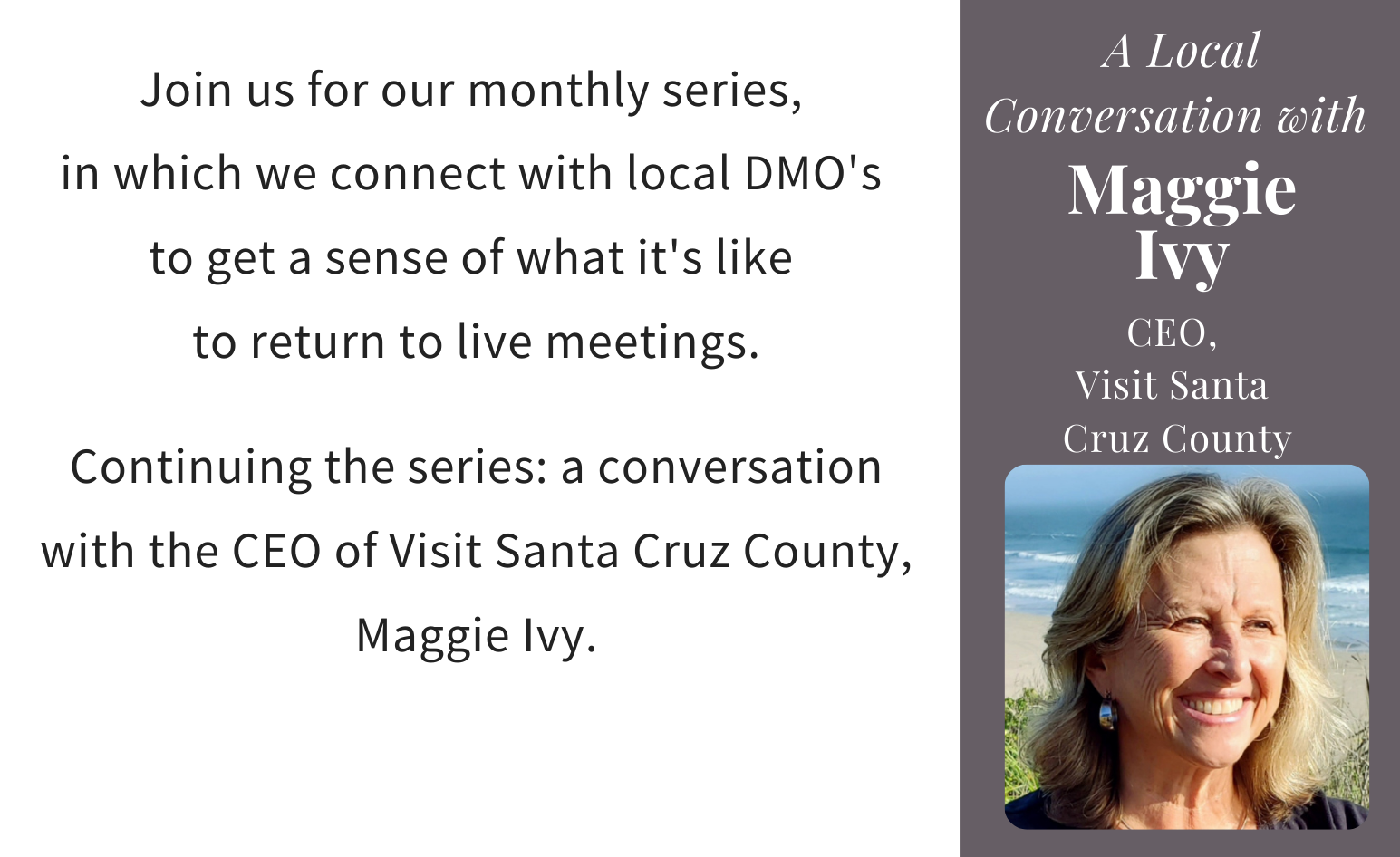 Join us for our monthly series, in which we connect with local DMO's to get a sense of what it's like to return to live meetings.

Continuing the series: a conversation with the CEO of Visit Santa Cruz County, Maggie Ivy.

A Local Conversation with
Maggie Ivy
CEO, Visit Santa Cruz County